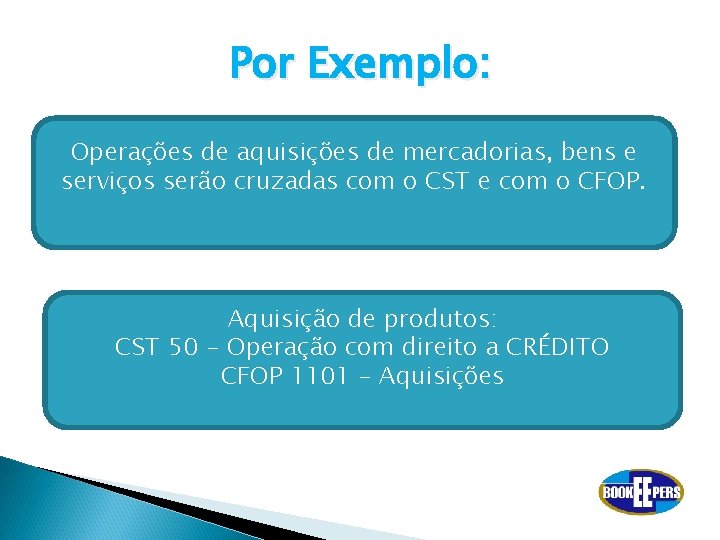 Por Exemplo:

Operações de aquisições de mercadorias, bens e serviços serão cruzadas com o CST e com o CFOP.

Aquisição de produtos:
CST 50 – Operação com direito a CRÉDITO
CFOP 1101 – Aquisições

BOOKEEPERS